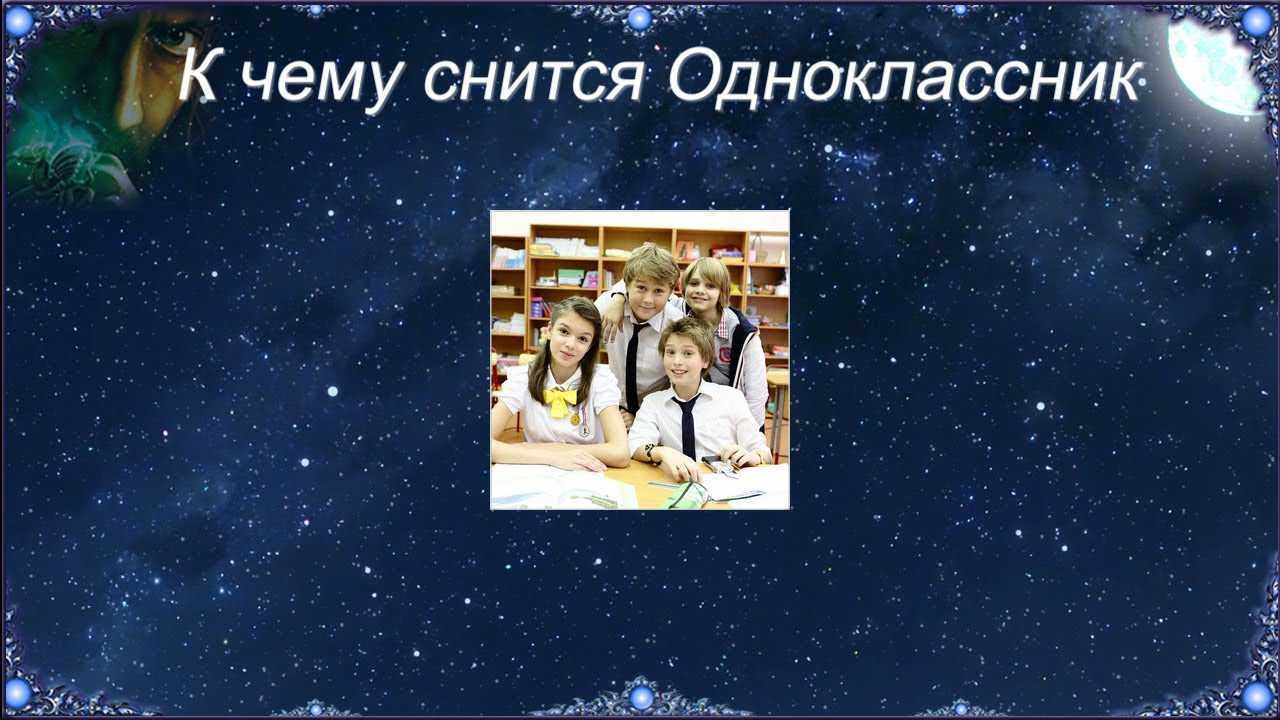 К чему снится Одноклассник